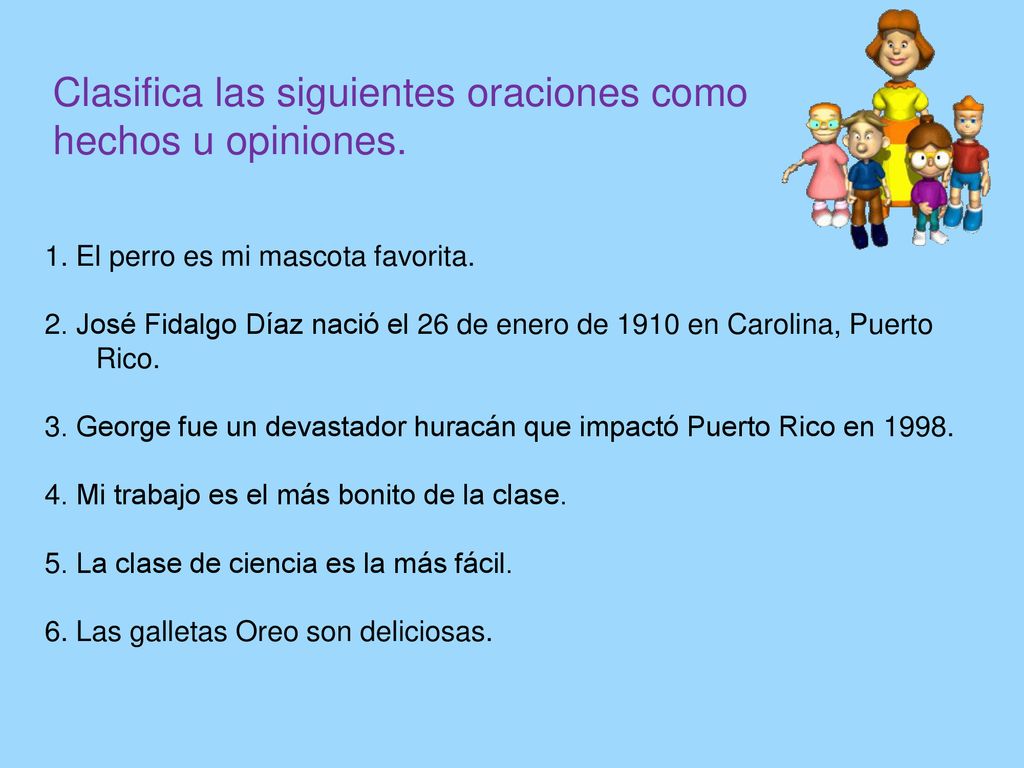 Clasifica las siguientes oraciones como hechos u opiniones.

1. El perro es mi mascota favorita.

2. José Fidalgo Díaz nació el 26 de enero de 1910 en Carolina, Puerto Rico.

3. George fue un devastador huracán que impactó Puerto Rico en 1998.

4. Mi trabajo es el más bonito de la clase.

5. La clase de ciencia es la más fácil.

6. Las galletas Oreo son deliciosas.